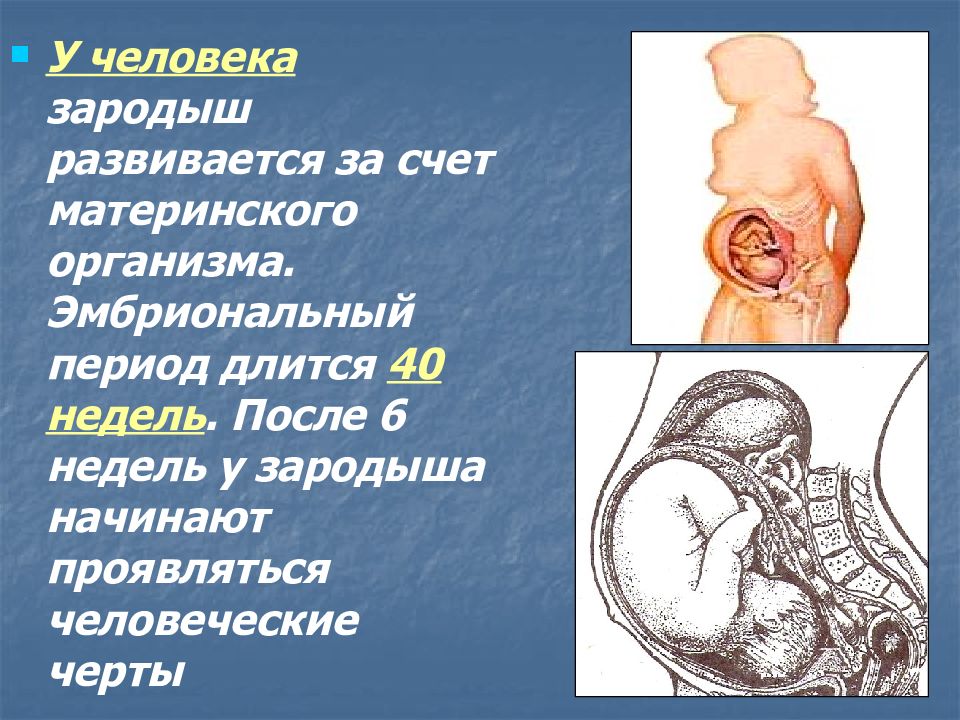 У человека зародыш развивается за счет материнского организма. Эмбриональный период длится 40 недель. После 6 недель у зародыша начинают проявляться человеческие черты